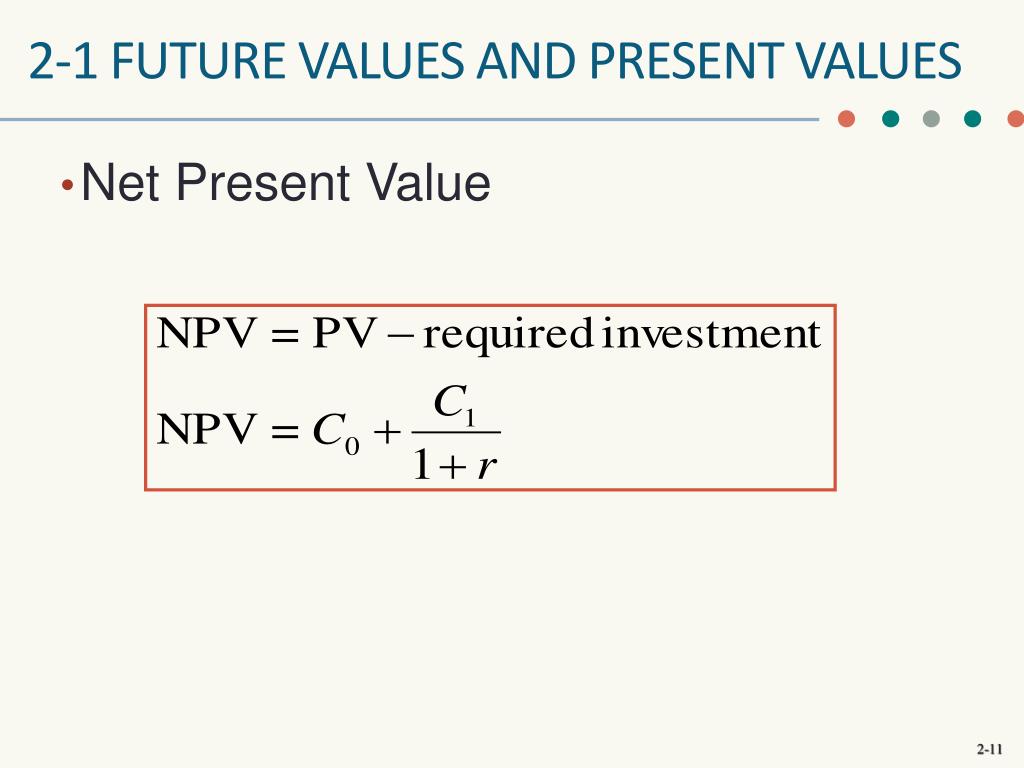 2-1 FUTURE VALUES AND PRESENT VALUES

• Net Present Value

$\text{NPV} = \text{PV} - \text{required investment}$

$\text{NPV} = C_0 + \frac{C_1}{1+r}$

2-11